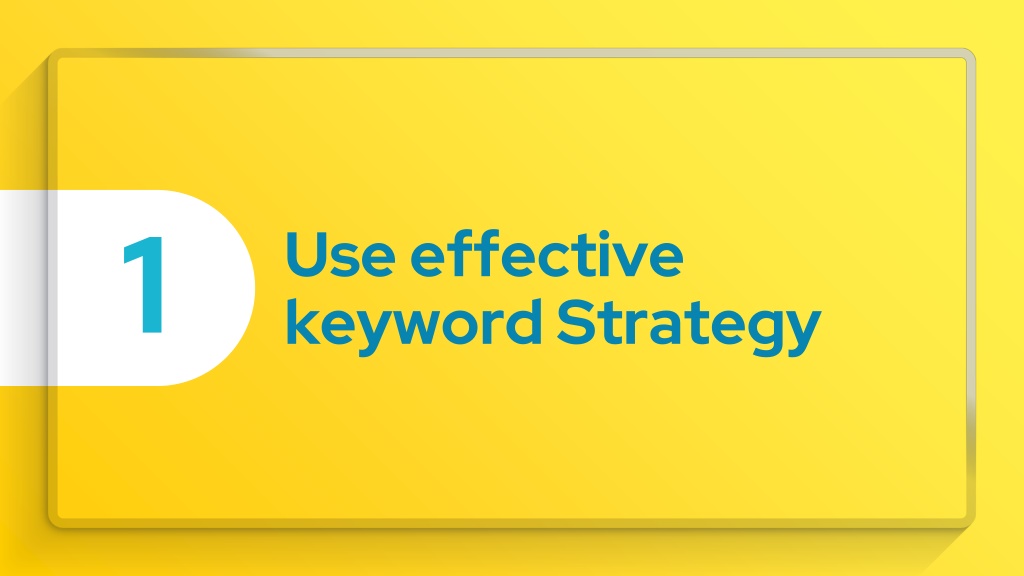 1

Use effective keyword Strategy